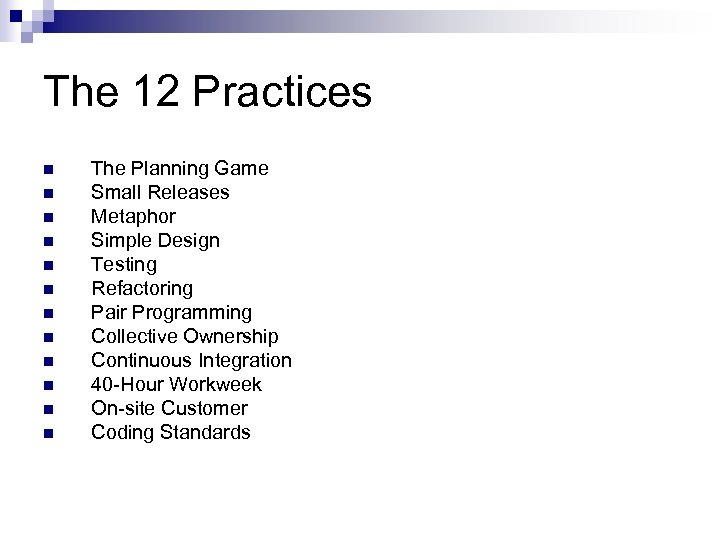 The 12 Practices

- The Planning Game
- Small Releases
- Metaphor
- Simple Design
- Testing
- Refactoring
- Pair Programming
- Collective Ownership
- Continuous Integration
- 40-Hour Workweek
- On-site Customer
- Coding Standards